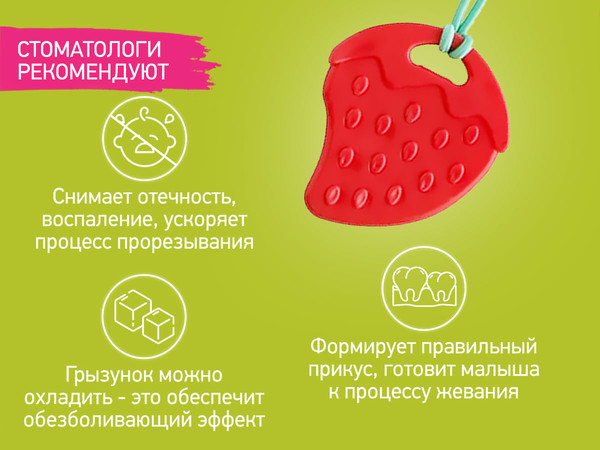 СТОМАТОЛОГИ РЕКОМЕНДУЮТ

Снимает отечность, воспаление, ускоряет процесс прорезывания

Грызунок можно охладить - это обеспечит обезболивающий эффект

Формирует правильный прикус, готовит малыша к процессу жевания